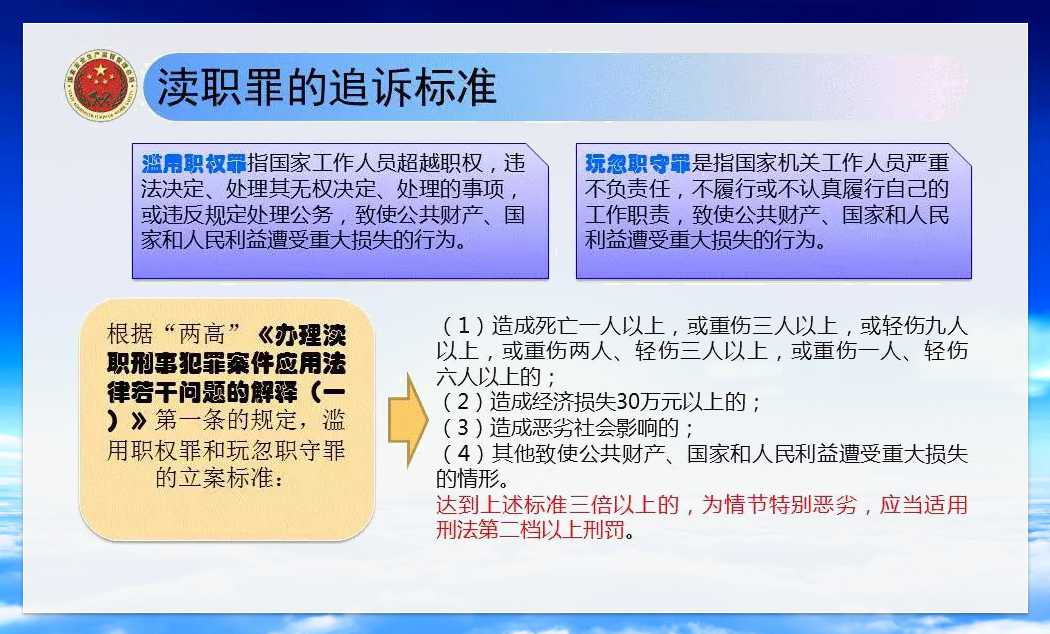 渎职罪的追诉标准

滥用职权罪指国家工作人员超越职权，违法决定、处理其无权决定、处理的事项，或违反规定处理公务，致使公共财产、国家和人民利益遭受重大损失的行为。

玩忽职守罪是指国家机关工作人员严重不负责任，不履行或不认真履行自己的工作职责，致使公共财产、国家和人民利益遭受重大损失的行为。

根据“两高”《办理渎职刑事犯罪案件应用法律若干问题的解释（一）》第一条的规定，滥用职权罪和玩忽职守罪的立案标准：

（1）造成死亡一人以上，或重伤三人以上，或轻伤九人以上，或重伤两人、轻伤三人以上，或重伤一人、轻伤六人以上的；
（2）造成经济损失30万元以上的；
（3）造成恶劣社会影响的；
（4）其他致使公共财产、国家和人民利益遭受重大损失的情形。
达到上述标准三倍以上的，为情节特别恶劣，应当适用刑法第二档以上刑罚。